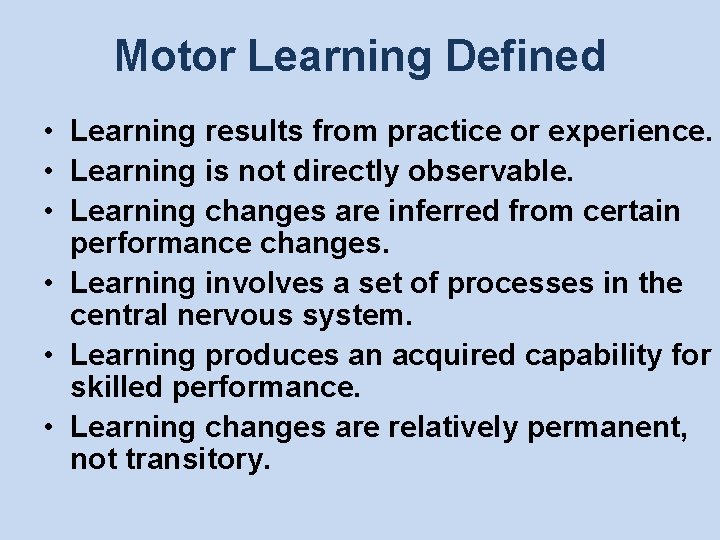 Motor Learning Defined

• Learning results from practice or experience.
• Learning is not directly observable.
• Learning changes are inferred from certain performance changes.
• Learning involves a set of processes in the central nervous system.
• Learning produces an acquired capability for skilled performance.
• Learning changes are relatively permanent, not transitory.